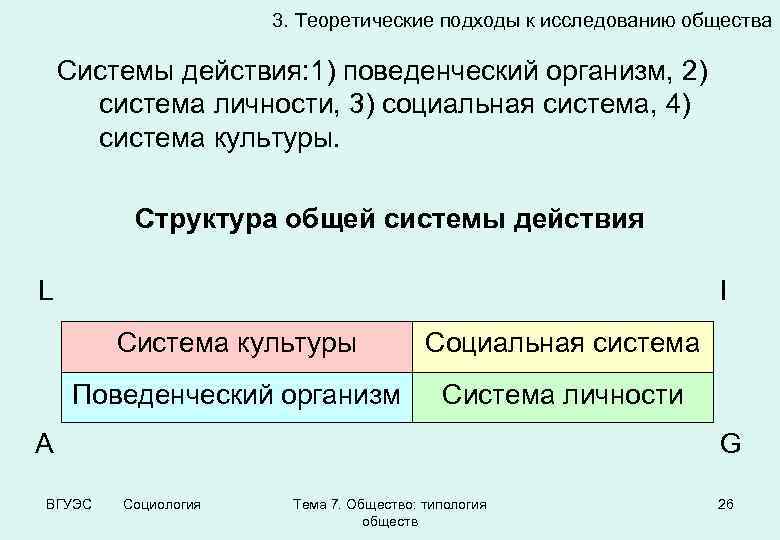 3. Теоретические подходы к исследованию общества

Системы действия:1) поведенческий организм, 2) система личности, 3) социальная система, 4) система культуры.

Структура общей системы действия

L

I

| Система культуры | Социальная система |
|---|---|
| Поведенческий организм | Система личности |

A

G

ВГУЭС Социология Тема 7. Общество: типология обществ 26